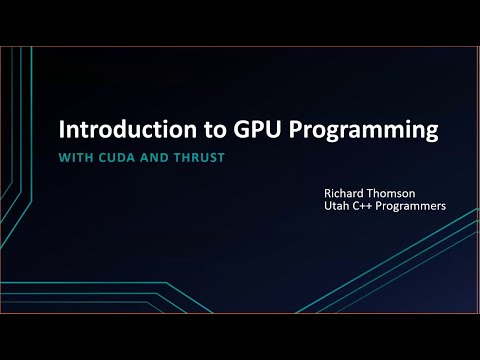 Introduction to GPU Programming

WITH CUDA AND THRUST

Richard Thomson
Utah C++ Programmers